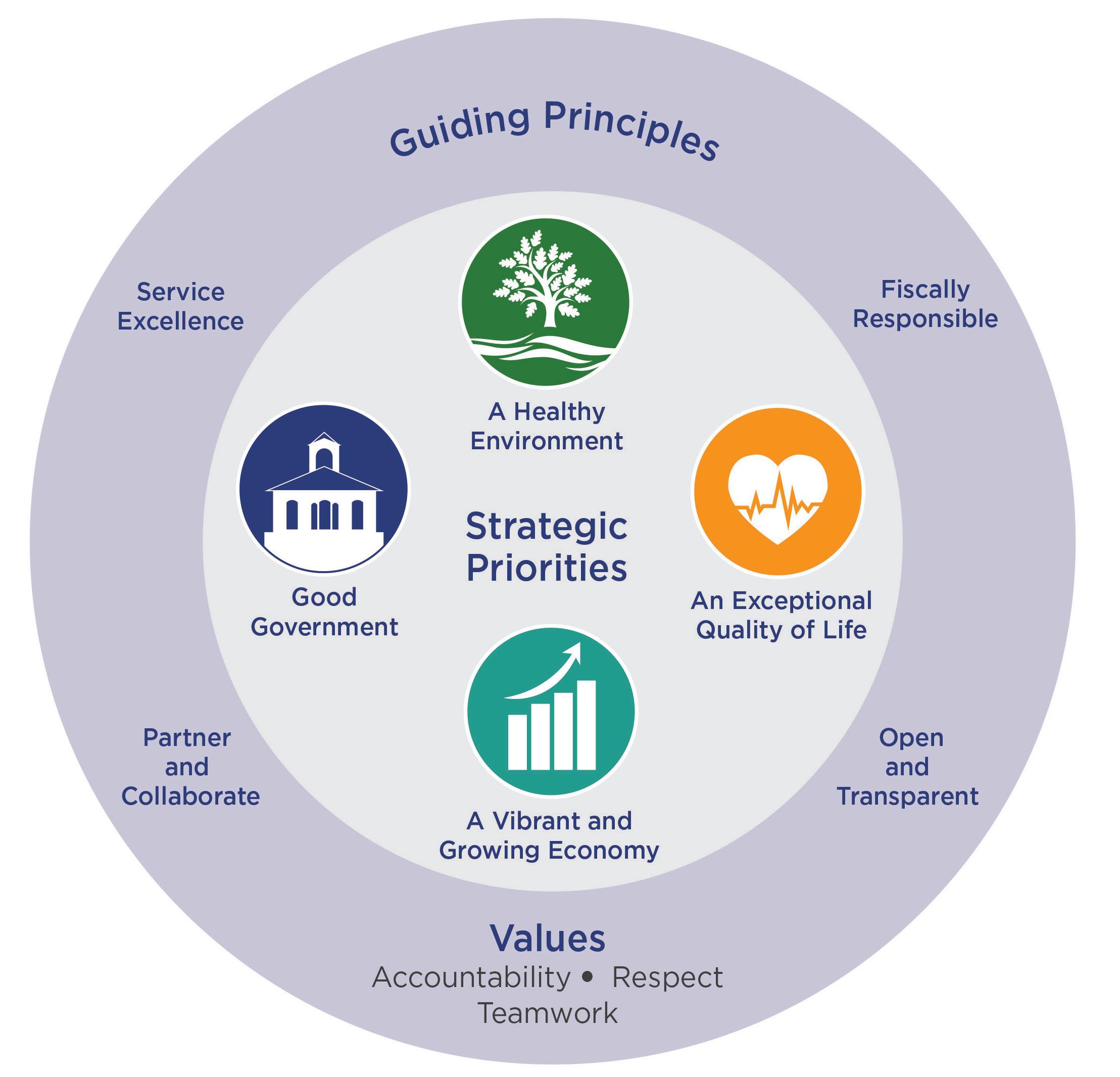 Guiding Principles

Service Excellence

Fiscally Responsible

A Healthy Environment

Good Government

Strategic Priorities

An Exceptional Quality of Life

A Vibrant and Growing Economy

Partner and Collaborate

Open and Transparent

Values

Accountability • Respect
Teamwork